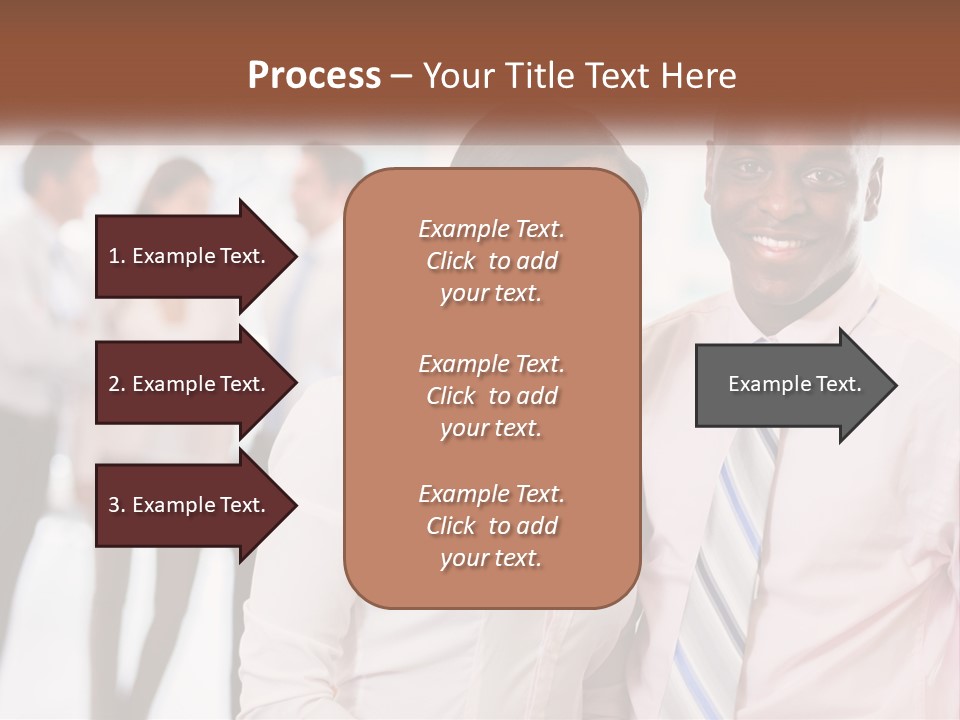 Process – Your Title Text Here

1. Example Text.

2. Example Text.

3. Example Text.

Example Text. Click to add your text.

Example Text. Click to add your text.

Example Text. Click to add your text.

Example Text.